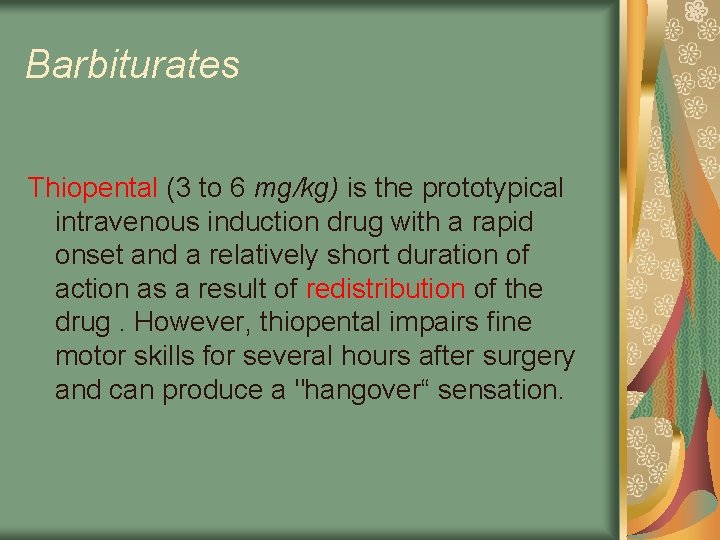 Barbiturates

Thiopental (3 to 6 mg/kg) is the prototypical intravenous induction drug with a rapid onset and a relatively short duration of action as a result of redistribution of the drug . However, thiopental impairs fine motor skills for several hours after surgery and can produce a "hangover“ sensation.